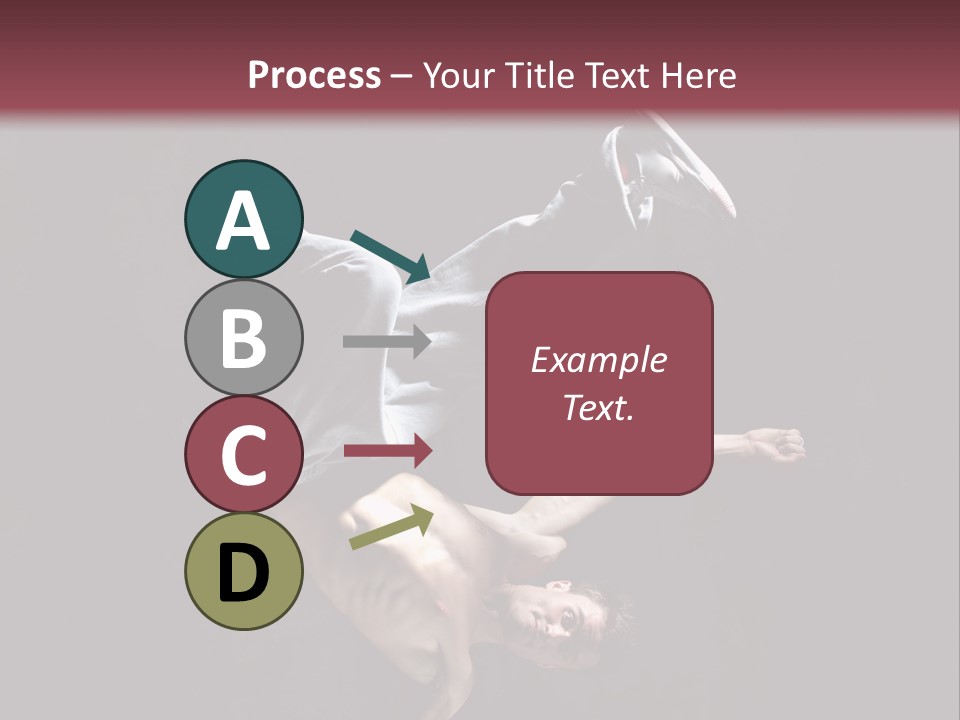 Process – Your Title Text Here

A

B

C

D

Example Text.